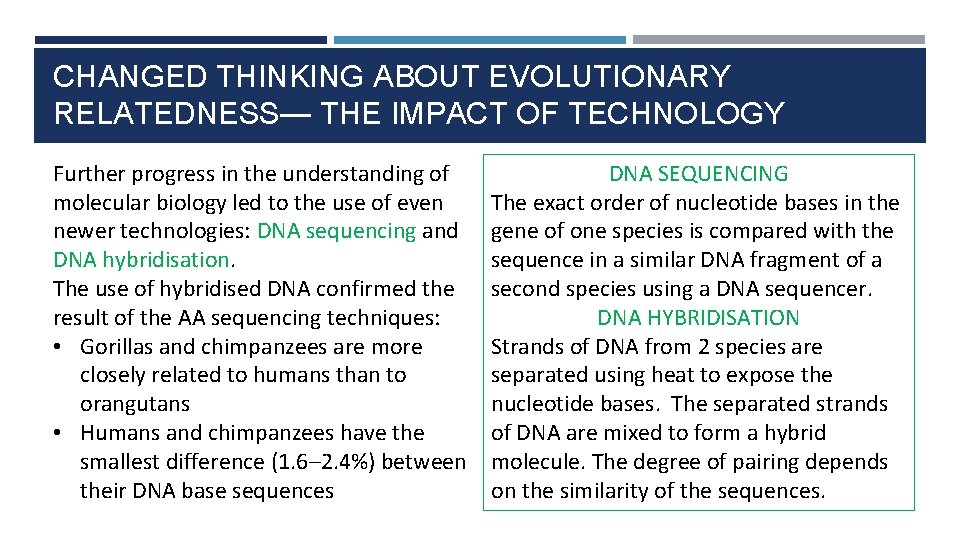 CHANGED THINKING ABOUT EVOLUTIONARY RELATEDNESS— THE IMPACT OF TECHNOLOGY

Further progress in the understanding of molecular biology led to the use of even newer technologies: DNA sequencing and DNA hybridisation.
The use of hybridised DNA confirmed the result of the AA sequencing techniques:
• Gorillas and chimpanzees are more closely related to humans than to orangutans
• Humans and chimpanzees have the smallest difference (1.6–2.4%) between their DNA base sequences

DNA SEQUENCING
The exact order of nucleotide bases in the gene of one species is compared with the sequence in a similar DNA fragment of a second species using a DNA sequencer.
DNA HYBRIDISATION
Strands of DNA from 2 species are separated using heat to expose the nucleotide bases. The separated strands of DNA are mixed to form a hybrid molecule. The degree of pairing depends on the similarity of the sequences.